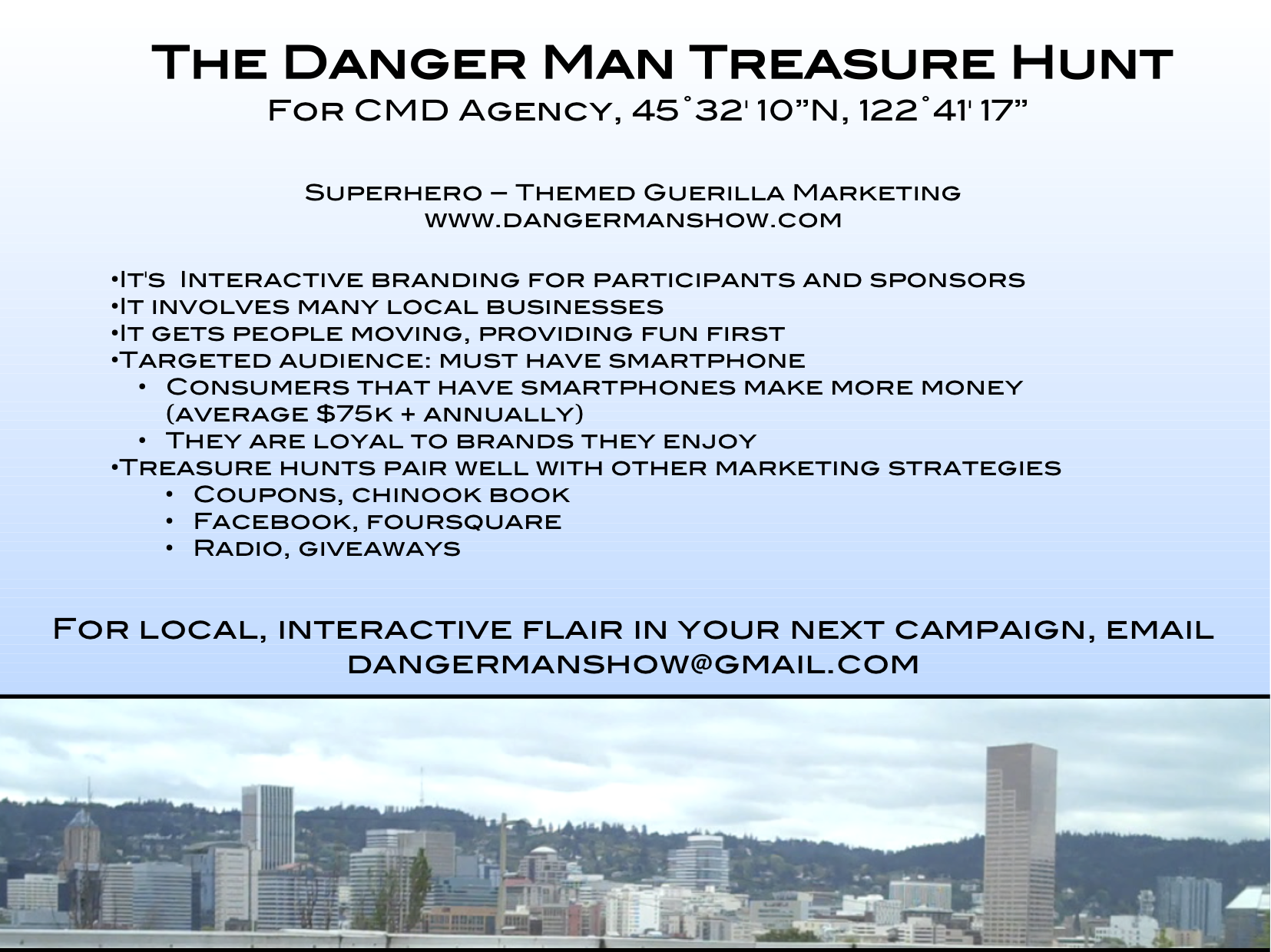 The Danger Man Treasure Hunt

For CMD Agency, 45˚32' 10"N, 122˚41' 17"

Superhero – Themed Guerilla Marketing
www.dangermanshow.com

•It's Interactive branding for participants and sponsors
•It involves many local businesses
•It gets people moving, providing fun first
•Targeted audience: must have smartphone
• Consumers that have smartphones make more money (average $75k + annually)
• They are loyal to brands they enjoy
•Treasure hunts pair well with other marketing strategies
• Coupons, chinook book
• Facebook, foursquare
• Radio, giveaways

For local, interactive flair in your next campaign, email dangermanshow@gmail.com